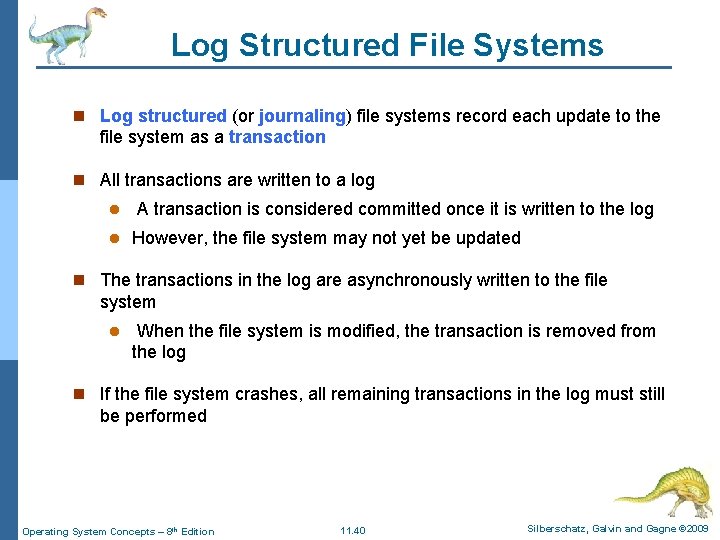 Log Structured File Systems

Log structured (or journaling) file systems record each update to the file system as a transaction

All transactions are written to a log

A transaction is considered committed once it is written to the log

However, the file system may not yet be updated

The transactions in the log are asynchronously written to the file system

When the file system is modified, the transaction is removed from the log

If the file system crashes, all remaining transactions in the log must still be performed

Operating System Concepts – 8th Edition

11.40

Silberschatz, Galvin and Gagne ©2009